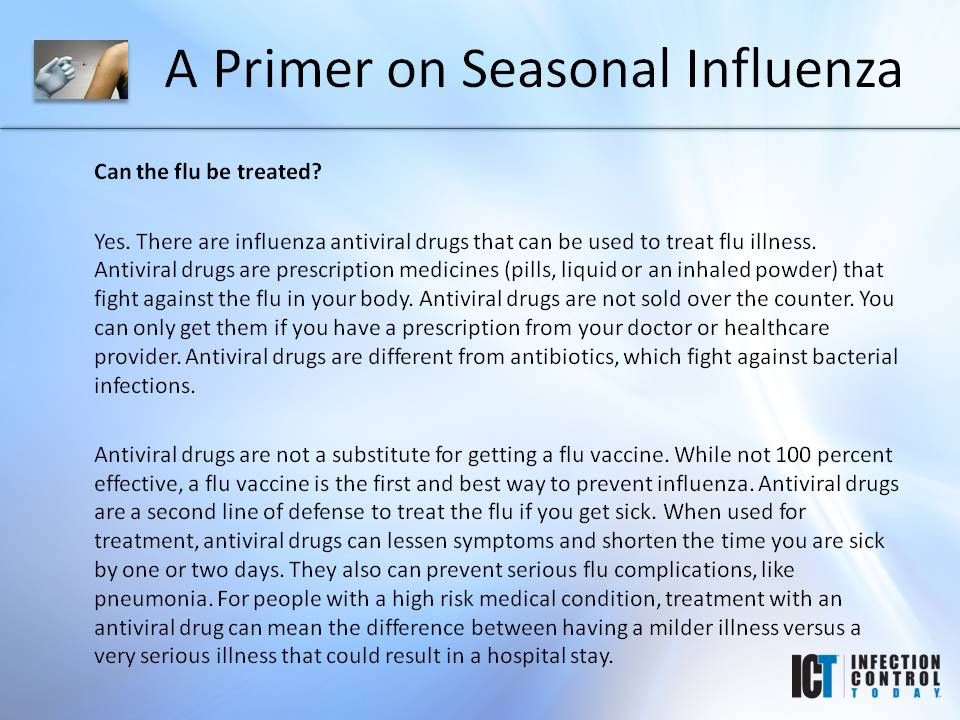 A Primer on Seasonal Influenza

Can the flu be treated?

Yes. There are influenza antiviral drugs that can be used to treat flu illness. Antiviral drugs are prescription medicines (pills, liquid or an inhaled powder) that fight against the flu in your body. Antiviral drugs are not sold over the counter. You can only get them if you have a prescription from your doctor or healthcare provider. Antiviral drugs are different from antibiotics, which fight against bacterial infections.

Antiviral drugs are not a substitute for getting a flu vaccine. While not 100 percent effective, a flu vaccine is the first and best way to prevent influenza. Antiviral drugs are a second line of defense to treat the flu if you get sick. When used for treatment, antiviral drugs can lessen symptoms and shorten the time you are sick by one or two days. They also can prevent serious flu complications, like pneumonia. For people with a high risk medical condition, treatment with an antiviral drug can mean the difference between having a milder illness versus a very serious illness that could result in a hospital stay.

ICT INFECTION CONTROL TODAY